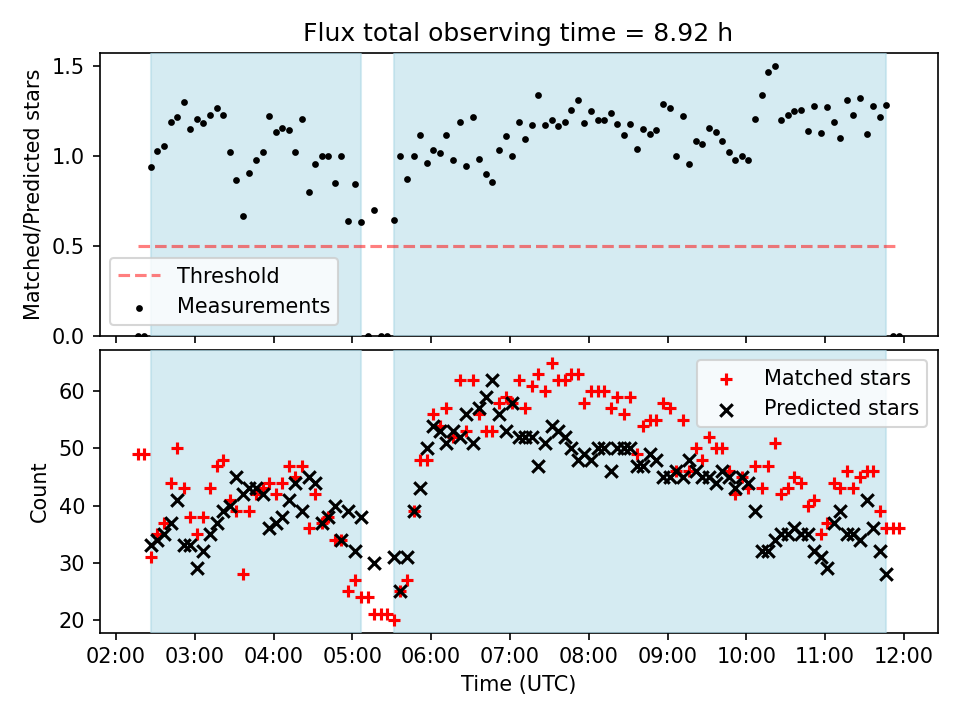 Flux total observing time = 8.92 h

Matched/Predicted stars

1.5
1.0
0.5
0.0

Threshold
Measurements

Count

60
50
40
30
20

Matched stars
Predicted stars

02:00 03:00 04:00 05:00 06:00 07:00 08:00 09:00 10:00 11:00 12:00

Time (UTC)